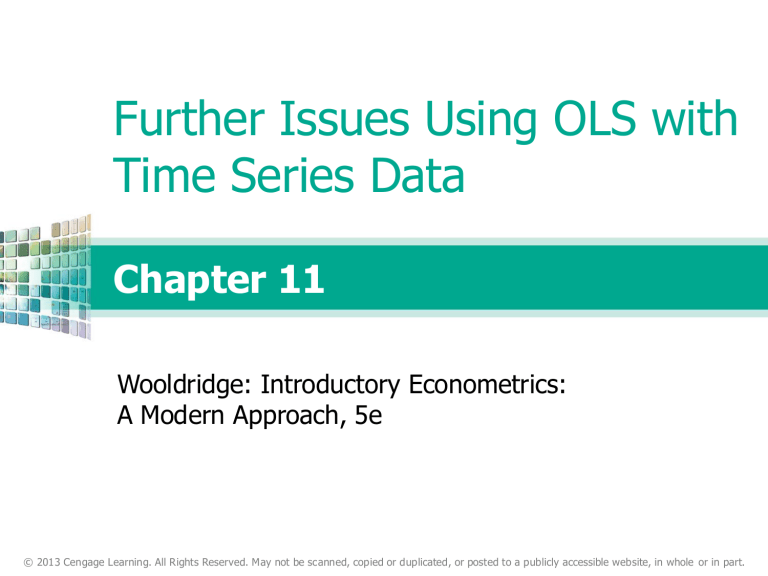 Further Issues Using OLS with Time Series Data

Chapter 11

Wooldridge: Introductory Econometrics: A Modern Approach, 5e

© 2013 Cengage Learning. All Rights Reserved. May not be scanned, copied or duplicated, or posted to a publicly accessible website, in whole or in part.